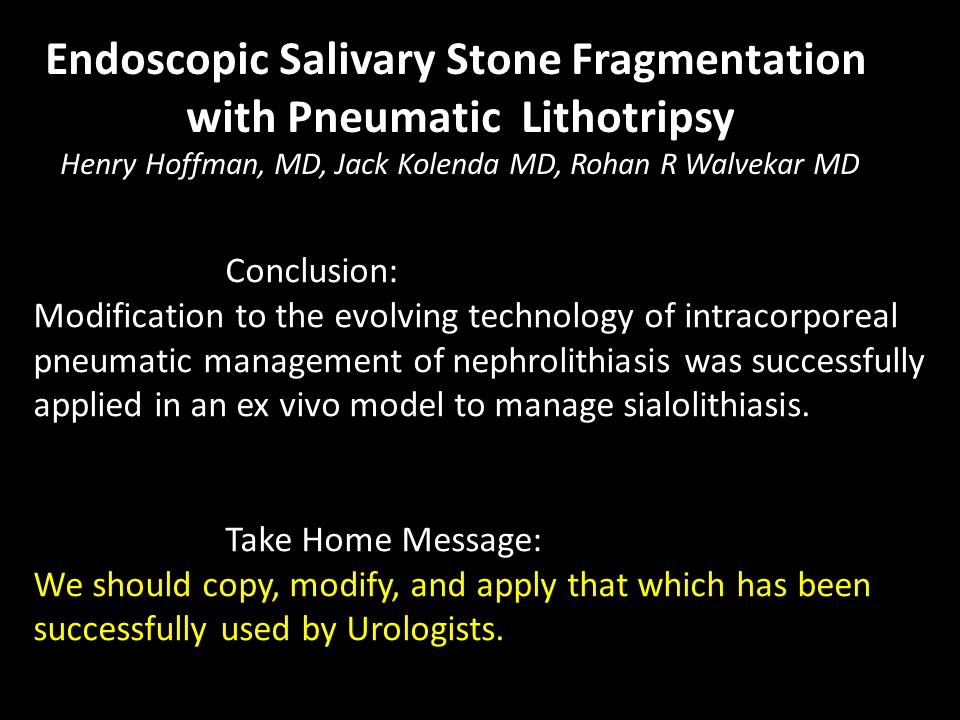 Endoscopic Salivary Stone Fragmentation with Pneumatic Lithotripsy
Henry Hoffman, MD, Jack Kolenda MD, Rohan R Walvekar MD

Conclusion:
Modification to the evolving technology of intracorporeal pneumatic management of nephrolithiasis was successfully applied in an ex vivo model to manage sialolithiasis.

Take Home Message:
We should copy, modify, and apply that which has been successfully used by Urologists.